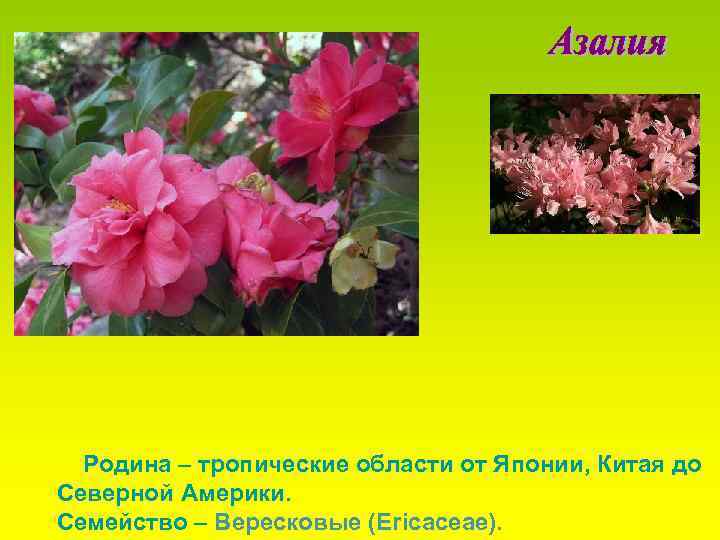 Азалия

Родина – тропические области от Японии, Китая до Северной Америки.
Семейство – Вересковые (Ericaceae).